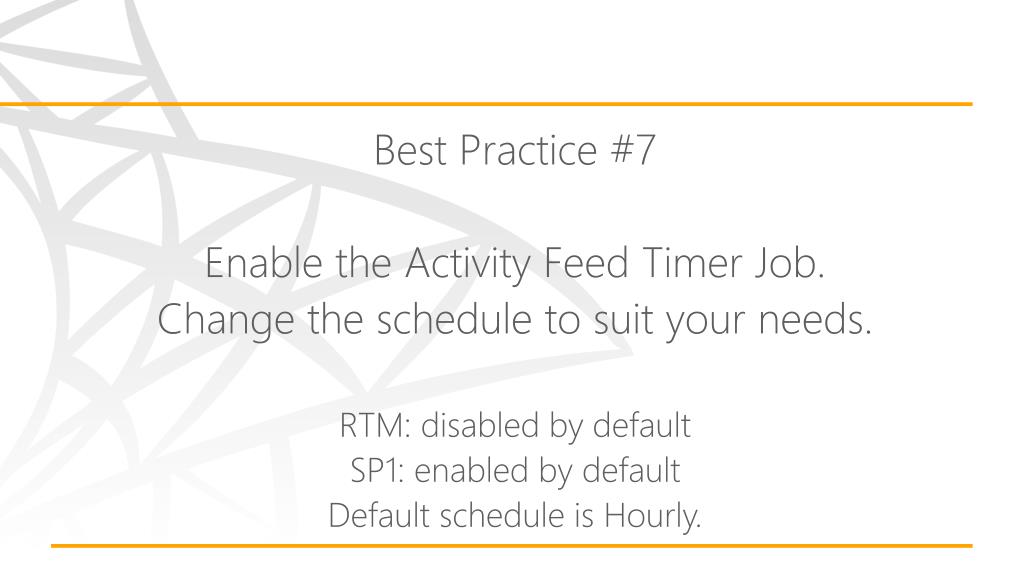 Best Practice #7

Enable the Activity Feed Timer Job.
Change the schedule to suit your needs.

RTM: disabled by default
SP1: enabled by default
Default schedule is Hourly.